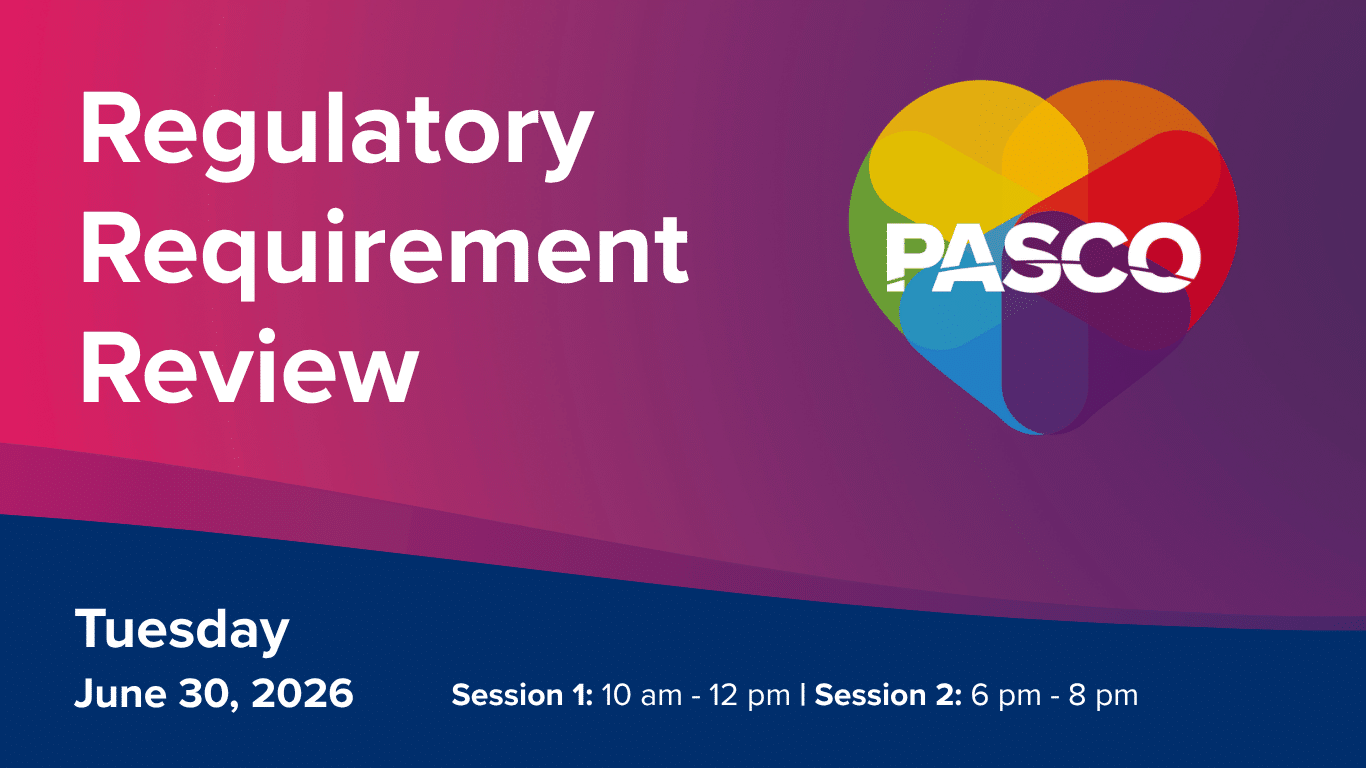 Regulatory Requirement Review

PASCO

Tuesday
June 30, 2026

Session 1: 10 am - 12 pm | Session 2: 6 pm - 8 pm